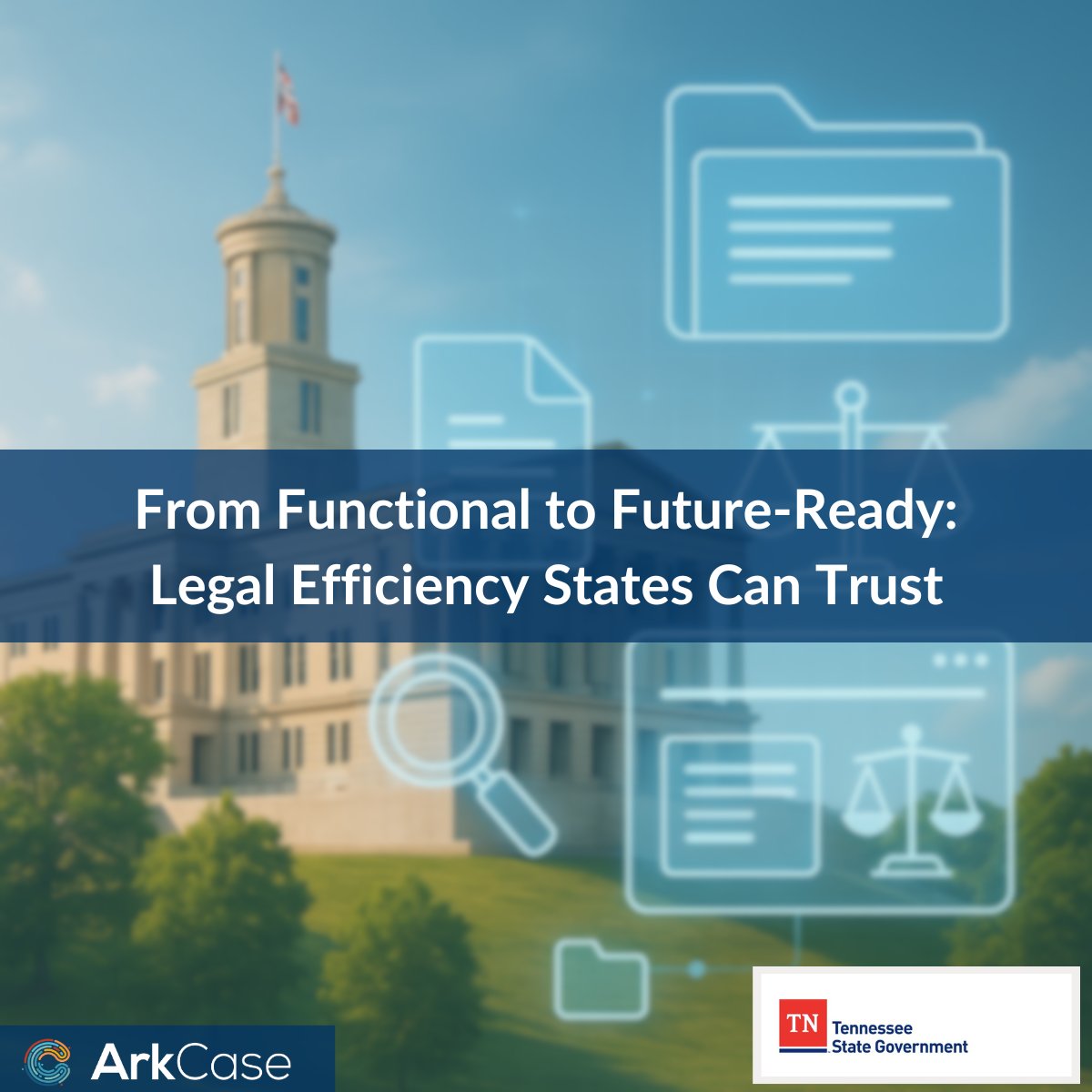 From Functional to Future-Ready: Legal Efficiency States Can Trust

ArkCase

TN Tennessee State Government